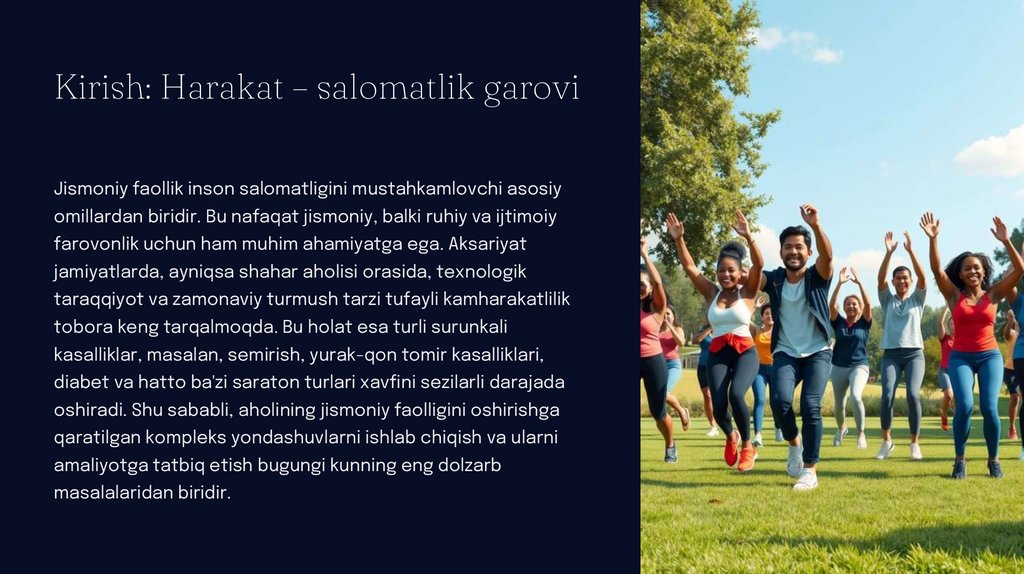 Kirish: Harakat – salomatlik garovi

Jismoniy faollik inson salomatligini mustahkamlovchi asosiy omillardan biridir. Bu nafaqat jismoniy, balki ruhiy va ijtimoiy farovonlik uchun ham muhim ahamiyatga ega. Aksariyat jamiyatlarda, ayniqsa shahar aholisi orasida, texnologik taraqqiyot va zamonaviy turmush tarzi tufayli kamharakatlilik tobora keng tarqalmoqda. Bu holat esa turli surunkali kasalliklar, masalan, semirish, yurak-qon tomir kasalliklari, diabet va hatto ba'zi saraton turlari xavfini sezilarli darajada oshiradi. Shu sababli, aholining jismoniy faolligini oshirishga qaratilgan kompleks yondashuvlarni ishlab chiqish va ularni amaliyotga tatbiq etish bugungi kunning eng dolzarb masalalaridan biridir.